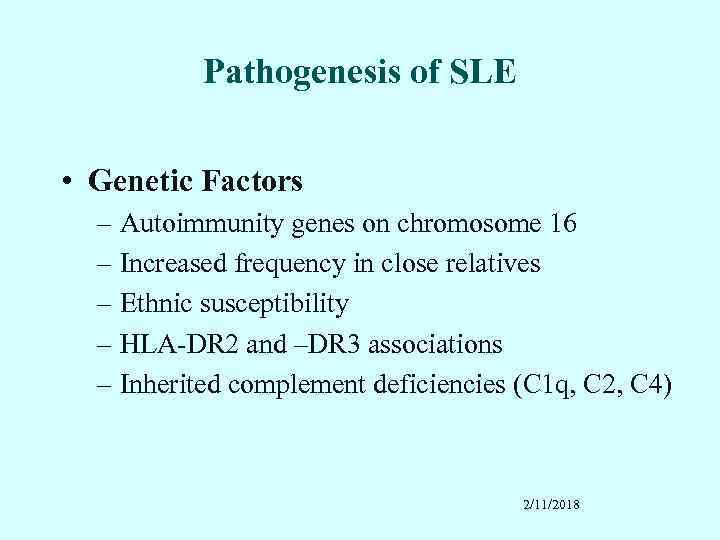 Pathogenesis of SLE

• Genetic Factors
– Autoimmunity genes on chromosome 16
– Increased frequency in close relatives
– Ethnic susceptibility
– HLA-DR2 and –DR3 associations
– Inherited complement deficiencies (C1q, C2, C4)

2/11/2018